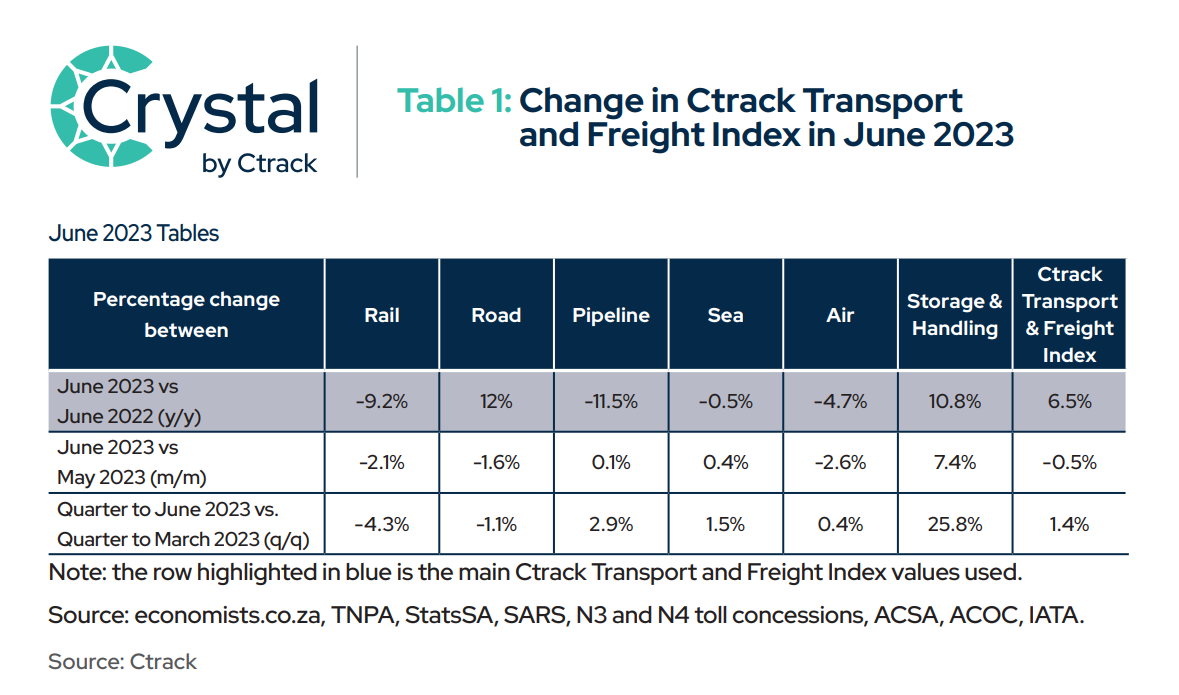 Crystal
by Ctrack

Table 1: Change in Ctrack Transport and Freight Index in June 2023

June 2023 Tables

| Percentage change between | Rail | Road | Pipeline | Sea | Air | Storage & Handling | Ctrack Transport & Freight Index |
|---|---|---|---|---|---|---|---|
| June 2023 vs June 2022 (y/y) | -9.2% | 12% | -11.5% | -0.5% | -4.7% | 10.8% | 6.5% |
| June 2023 vs May 2023 (m/m) | -2.1% | -1.6% | 0.1% | 0.4% | -2.6% | 7.4% | -0.5% |
| Quarter to June 2023 vs. Quarter to March 2023 (q/q) | -4.3% | -1.1% | 2.9% | 1.5% | 0.4% | 25.8% | 1.4% |

Note: the row highlighted in blue is the main Ctrack Transport and Freight Index values used.

Source: economists.co.za, TNPA, StatsSA, SARS, N3 and N4 toll concessions, ACSA, ACOC, IATA.

Source: Ctrack